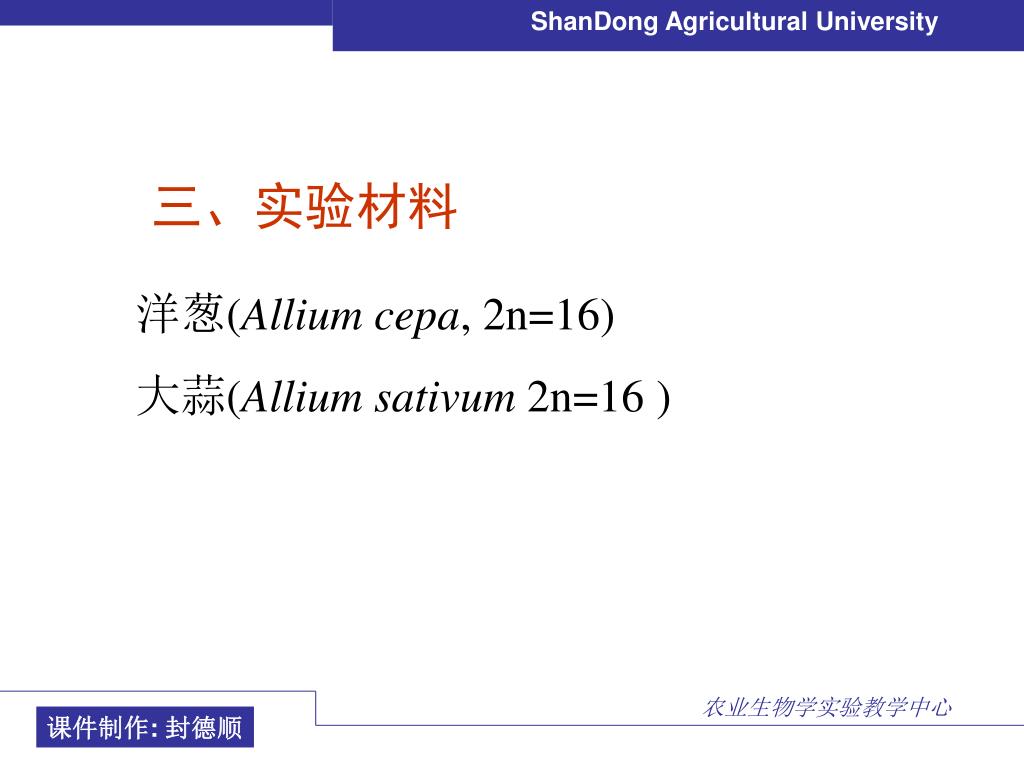 ShanDong Agricultural University

三、实验材料

洋葱(Allium cepa, 2n=16)

大蒜(Allium sativum 2n=16 )

农业生物学实验教学中心

课件制作: 封德顺